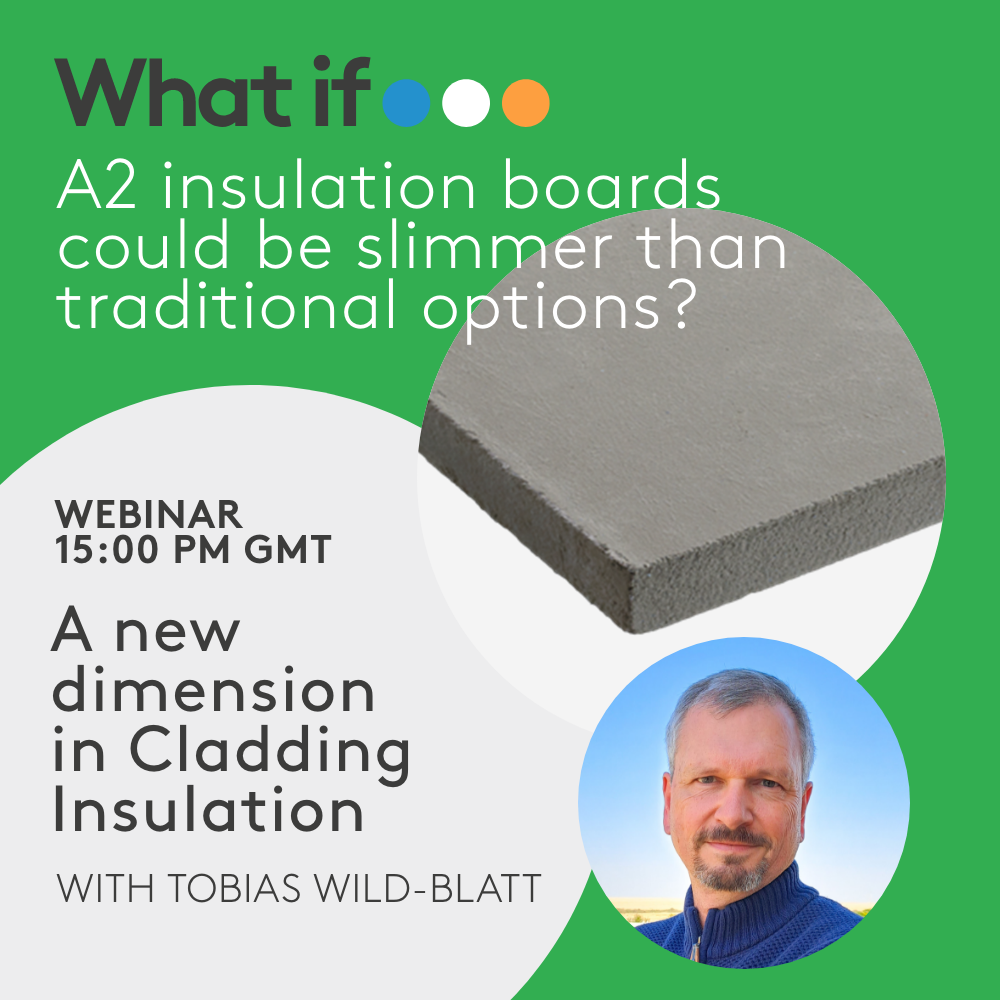 What if

A2 insulation boards could be slimmer than traditional options?

WEBINAR
15:00 PM GMT

A new dimension in Cladding Insulation

WITH TOBIAS WILD-BLATT